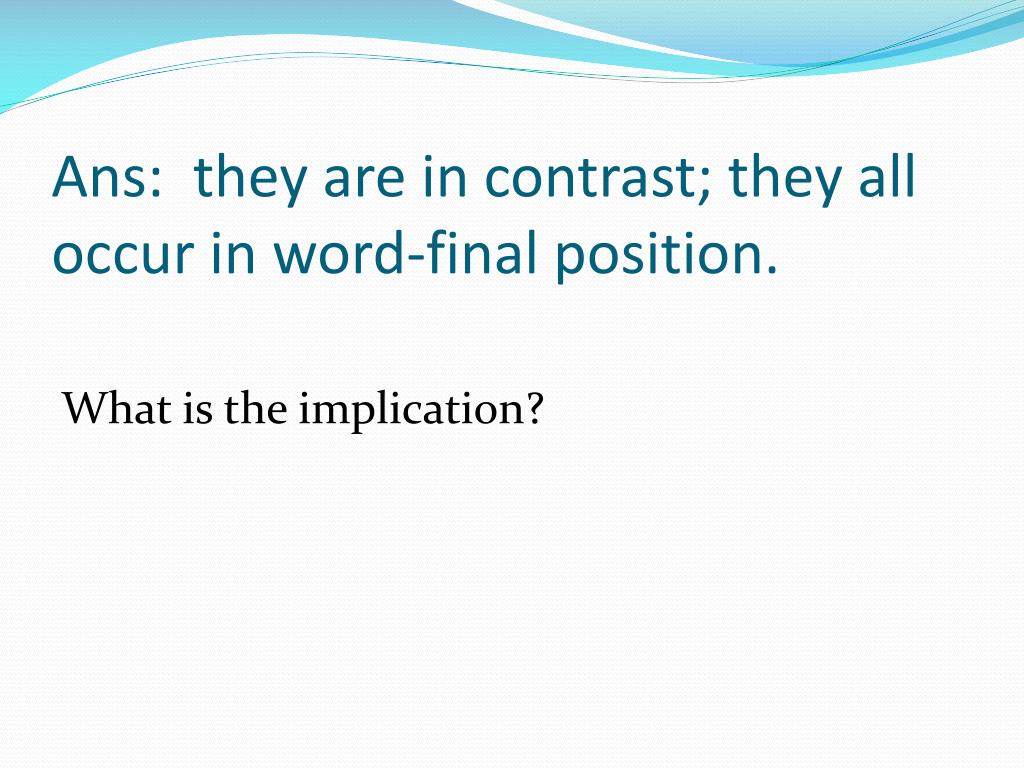 Ans: they are in contrast; they all occur in word-final position.

What is the implication?